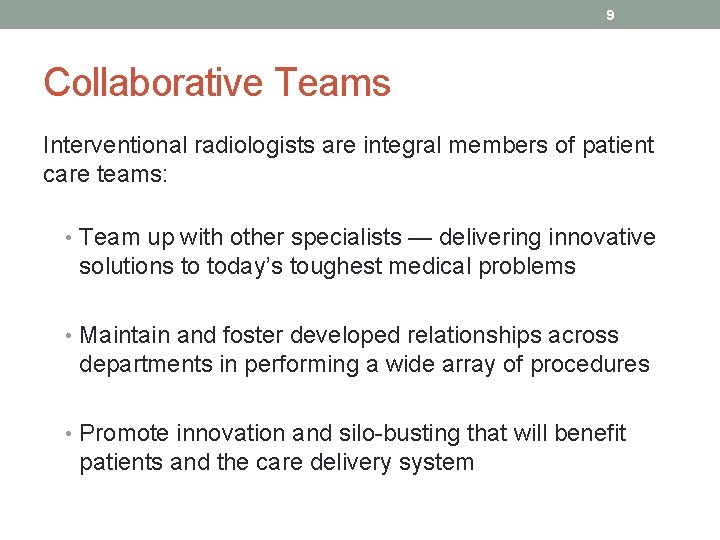 9

Collaborative Teams

Interventional radiologists are integral members of patient care teams:

• Team up with other specialists — delivering innovative solutions to today's toughest medical problems

• Maintain and foster developed relationships across departments in performing a wide array of procedures

• Promote innovation and silo-busting that will benefit patients and the care delivery system